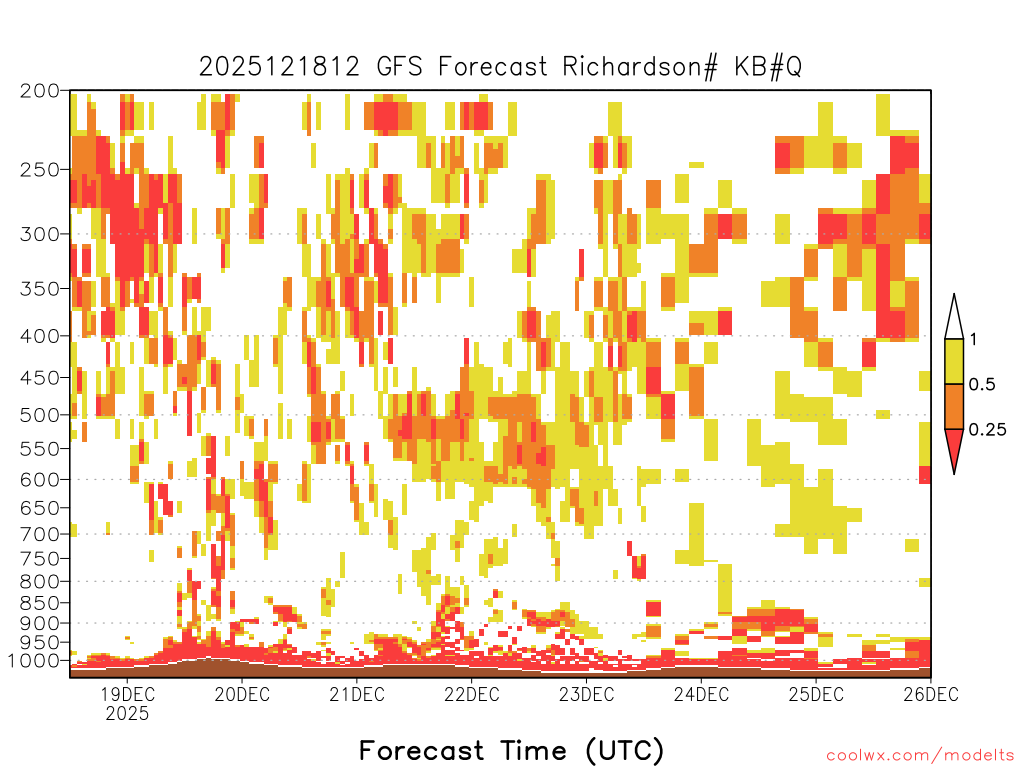 2025121812 GFS Forecast Richardson# KB#Q

200
250
300
350
400
450
500
550
600
650
700
750
800
850
900
950
1000

1
0.5
0.25

19DEC
2025
20DEC
21DEC
22DEC
23DEC
24DEC
25DEC
26DEC

Forecast Time (UTC)

coolwx.com/modelts